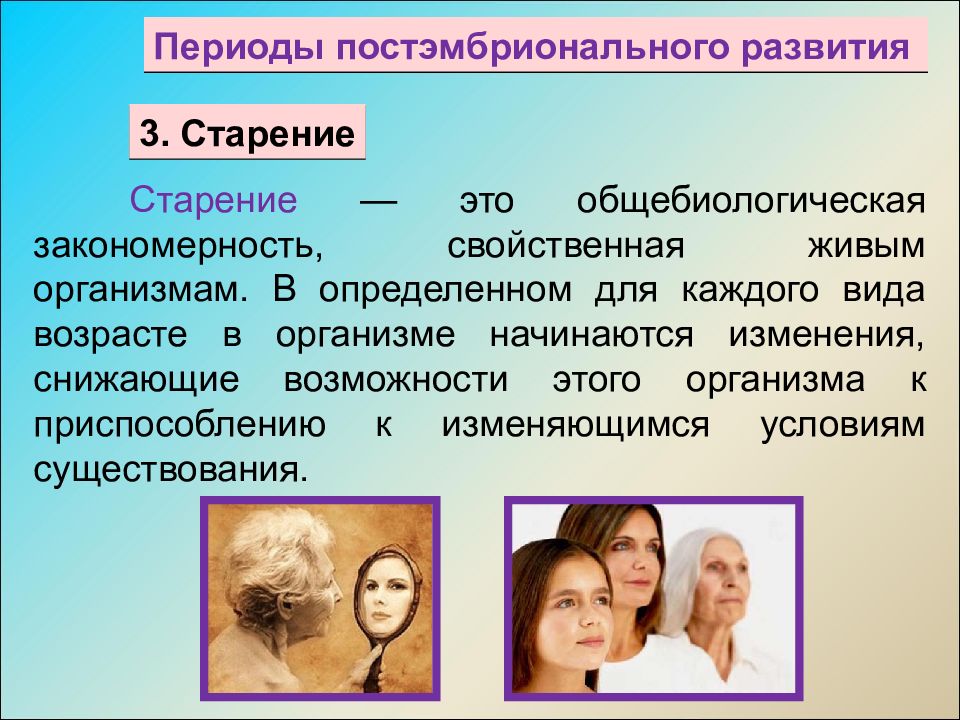 Периоды постэмбрионального развития

3. Старение

Старение — это общебиологическая закономерность, свойственная живым организмам. В определенном для каждого вида возрасте в организме начинаются изменения, снижающие возможности этого организма к приспособлению к изменяющимся условиям существования.